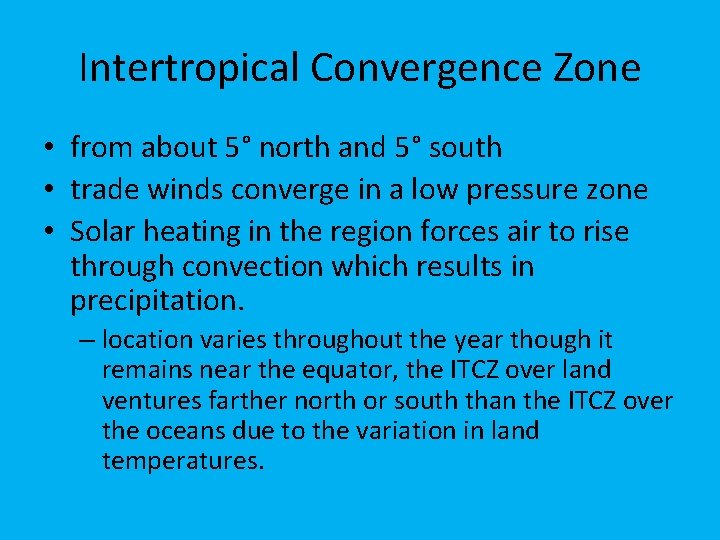 Intertropical Convergence Zone

• from about 5° north and 5° south
• trade winds converge in a low pressure zone
• Solar heating in the region forces air to rise through convection which results in precipitation.
– location varies throughout the year though it remains near the equator, the ITCZ over land ventures farther north or south than the ITCZ over the oceans due to the variation in land temperatures.